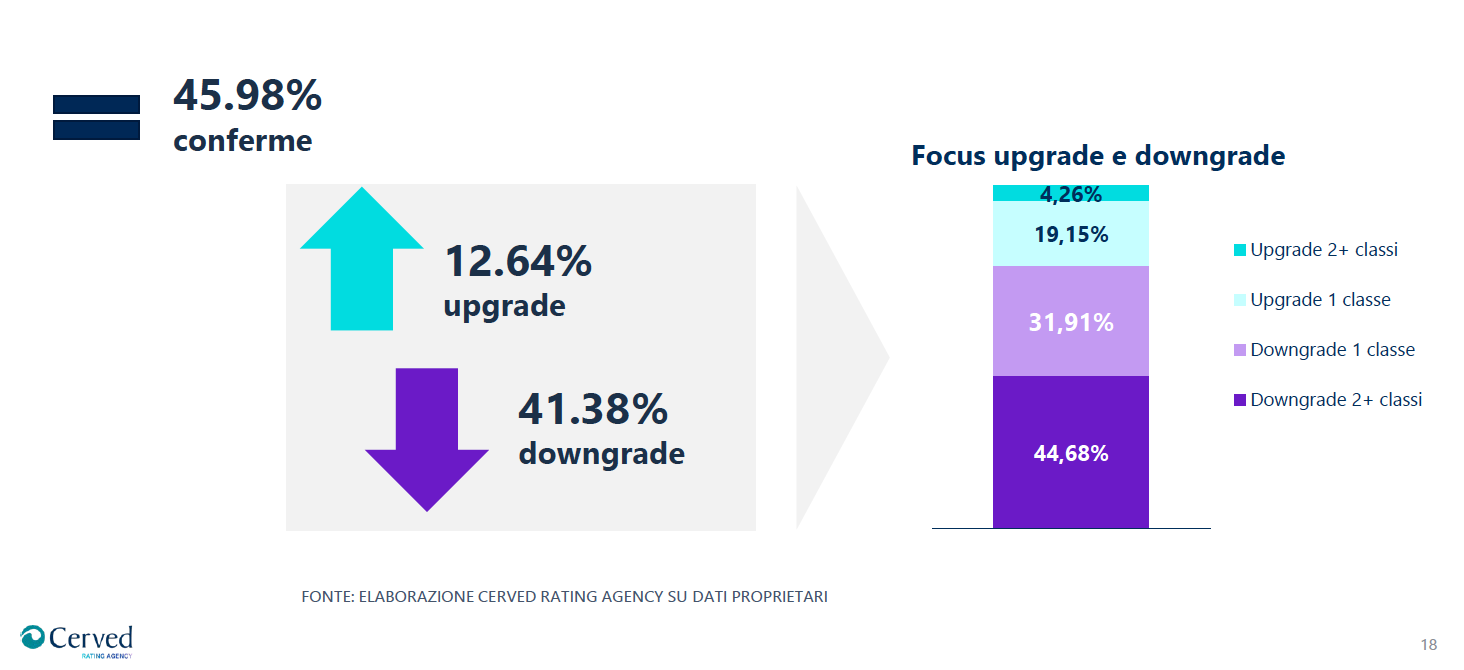 45.98%
conferme

12.64%
upgrade

41.38%
downgrade

Focus upgrade e downgrade

4,26%
19,15%
31,91%
44,68%

Upgrade 2+ classi
Upgrade 1 classe
Downgrade 1 classe
Downgrade 2+ classi

FONTE: ELABORAZIONE CERVED RATING AGENCY SU DATI PROPRIETARI

Cerved
RATING AGENCY

18